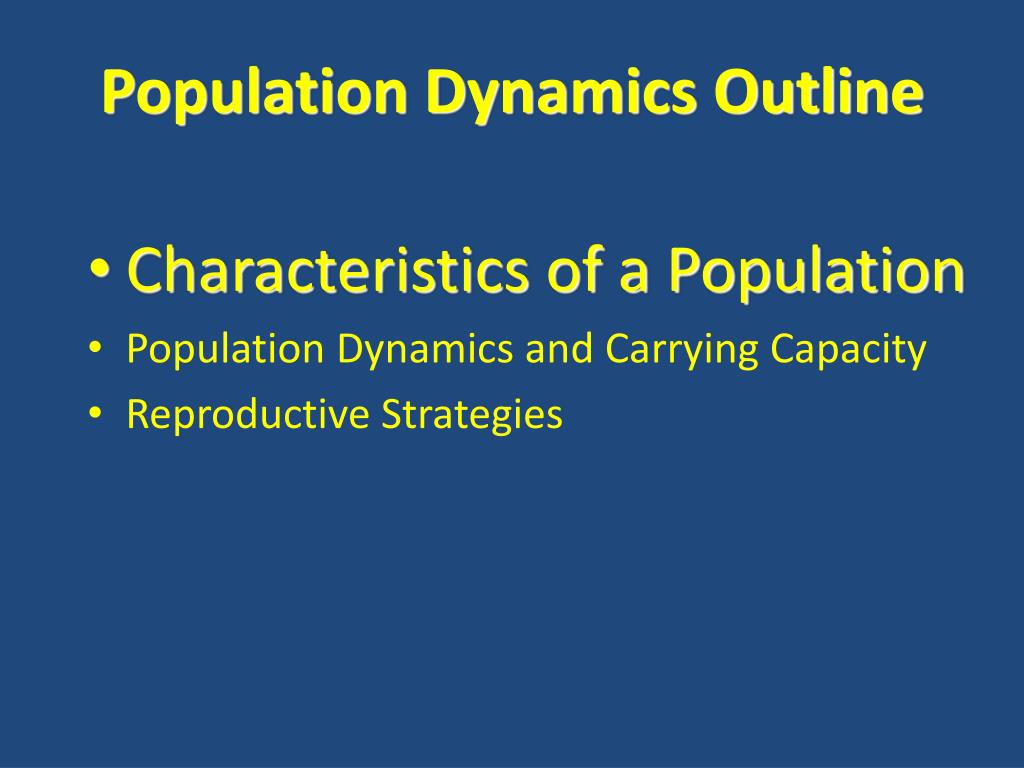 Population Dynamics Outline

• Characteristics of a Population
• Population Dynamics and Carrying Capacity
• Reproductive Strategies